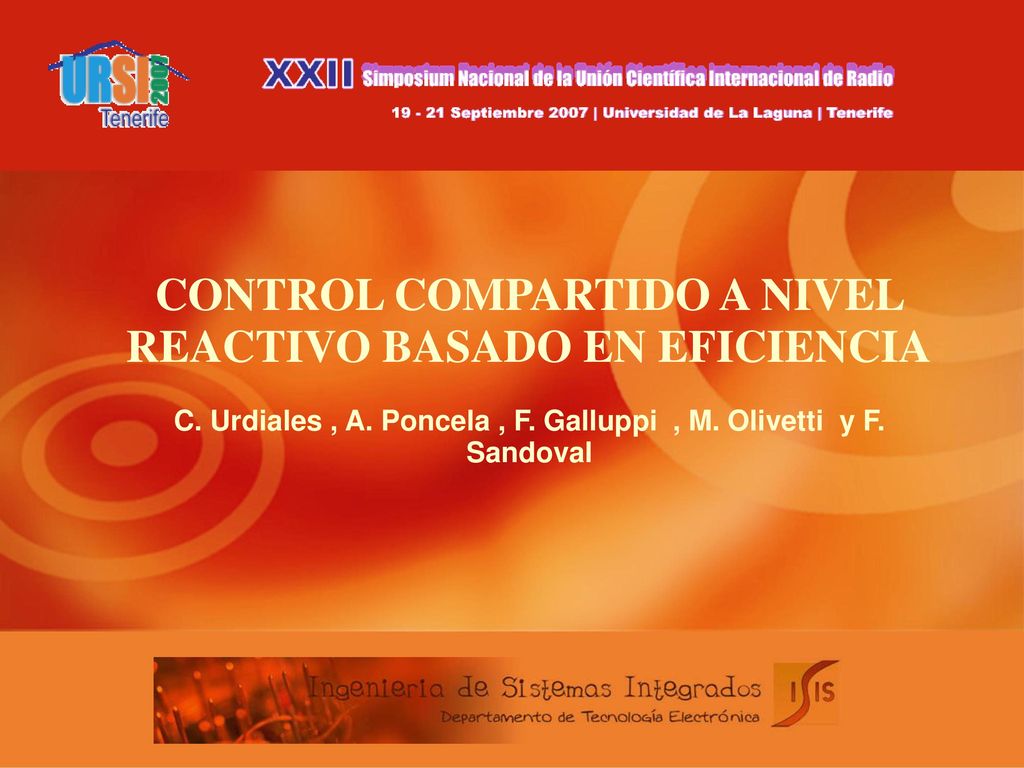 URSI 2007 Tenerife

XXII Simposium Nacional de la Unión Científica Internacional de Radio

19 - 21 Septiembre 2007 | Universidad de La Laguna | Tenerife

CONTROL COMPARTIDO A NIVEL REACTIVO BASADO EN EFICIENCIA

C. Urdiales , A. Poncela , F. Galluppi , M. Olivetti y F. Sandoval

Ingeniería de Sistemas Integrados
Departamento de Tecnología Electrónica

ISIS